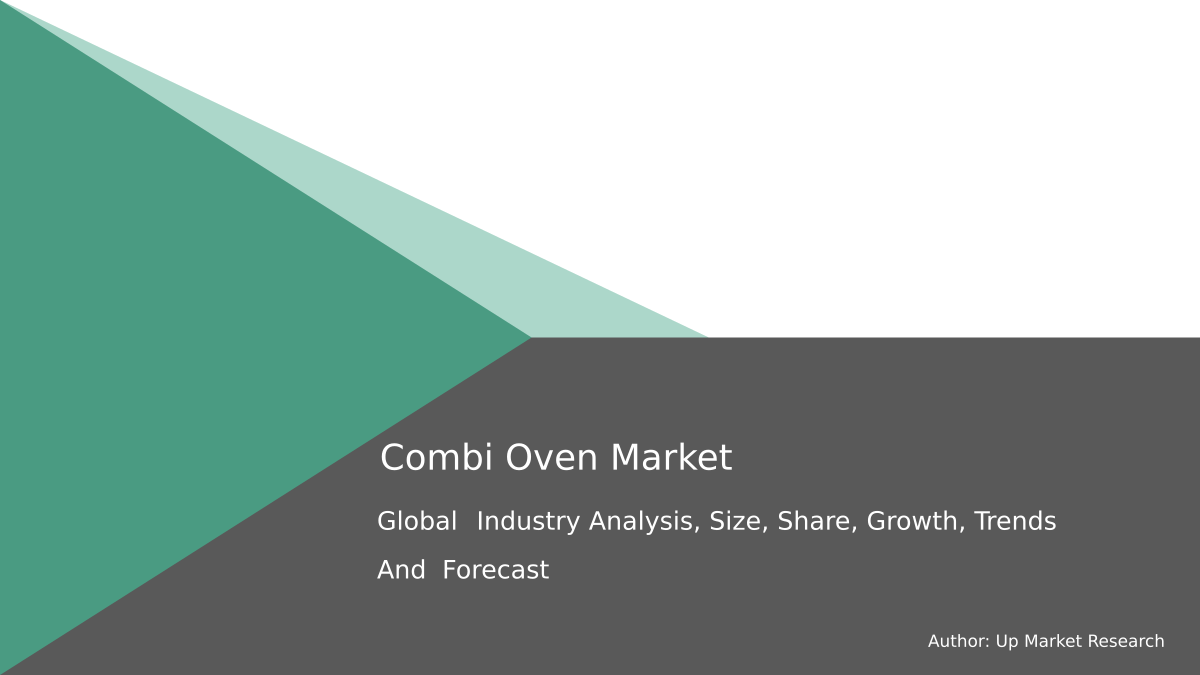 Combi Oven Market

Global Industry Analysis, Size, Share, Growth, Trends And Forecast

Author: Up Market Research